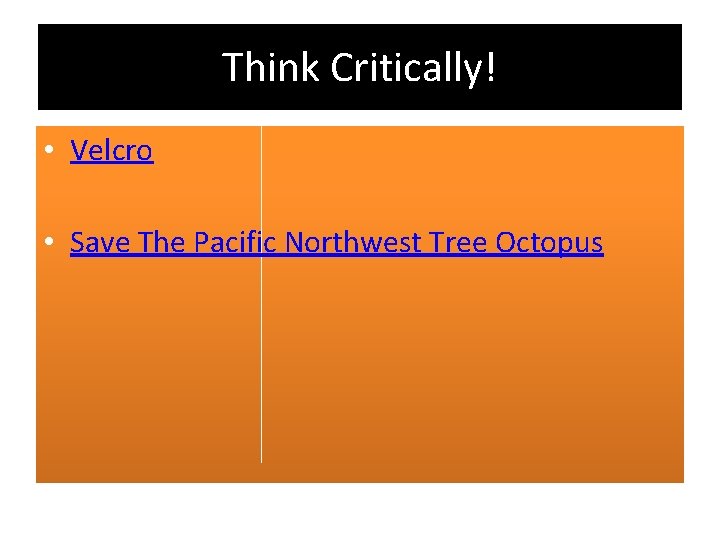 Think Critically!

• Velcro

• Save The Pacific Northwest Tree Octopus